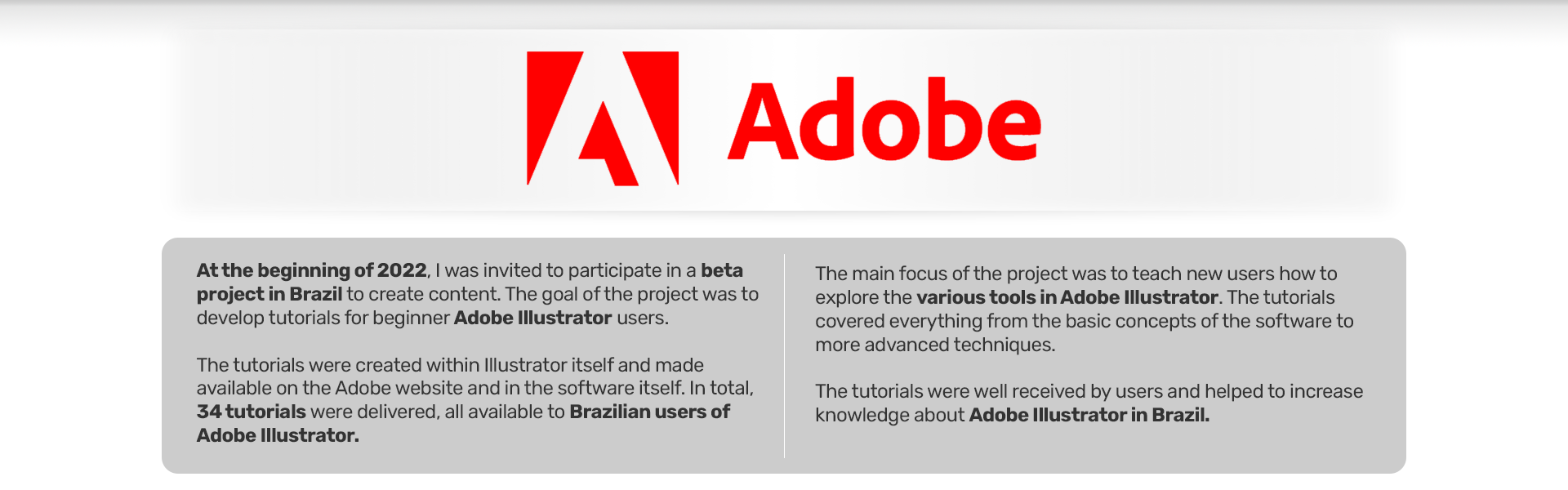 Adobe

At the beginning of 2022, I was invited to participate in a beta project in Brazil to create content. The goal of the project was to develop tutorials for beginner Adobe Illustrator users.

The tutorials were created within Illustrator itself and made available on the Adobe website and in the software itself. In total, 34 tutorials were delivered, all available to Brazilian users of Adobe Illustrator.

The main focus of the project was to teach new users how to explore the various tools in Adobe Illustrator. The tutorials covered everything from the basic concepts of the software to more advanced techniques.

The tutorials were well received by users and helped to increase knowledge about Adobe Illustrator in Brazil.